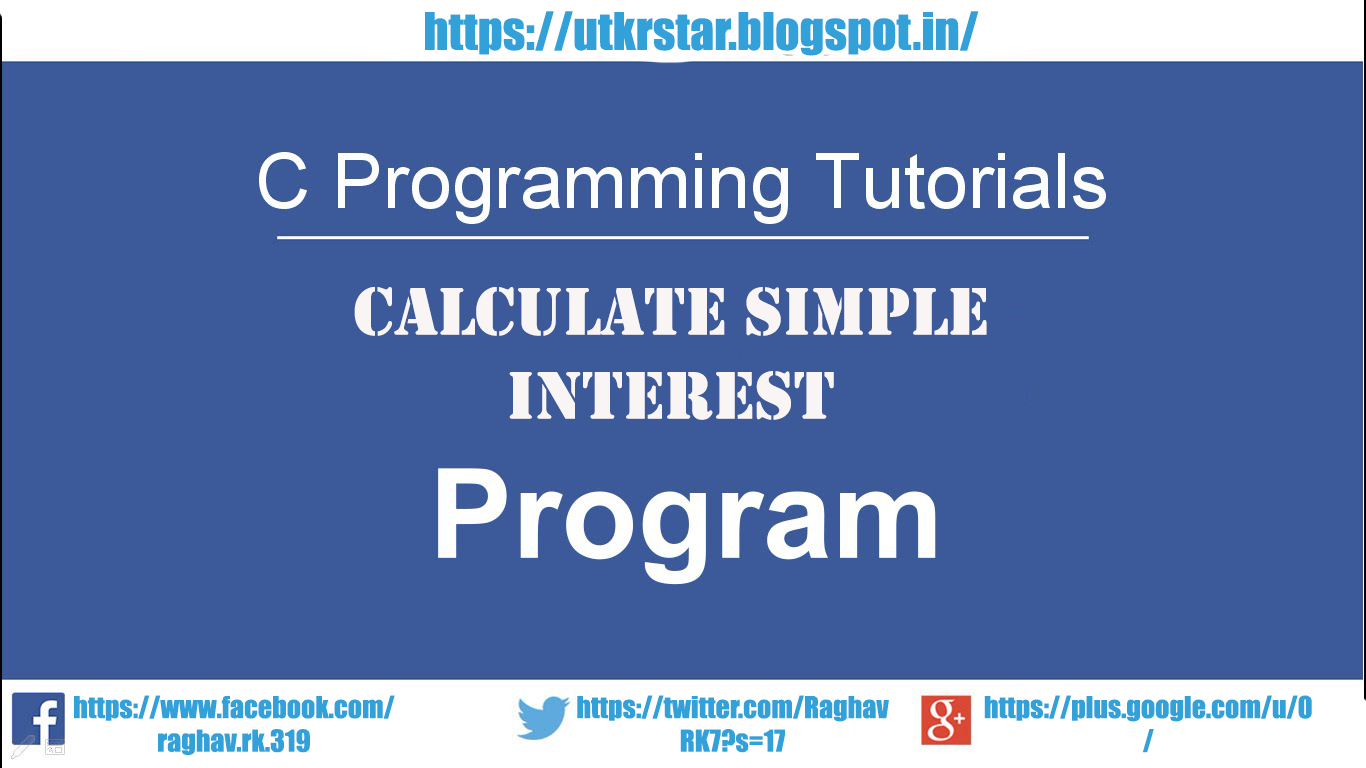 https://utkrstar.blogspot.in/

C Programming Tutorials

CALCULATE SIMPLE INTEREST

Program

f https://www.facebook.com/raghav.rk.319

https://twitter.com/RaghavRK7?s=17

g+ https://plus.google.com/u/0/